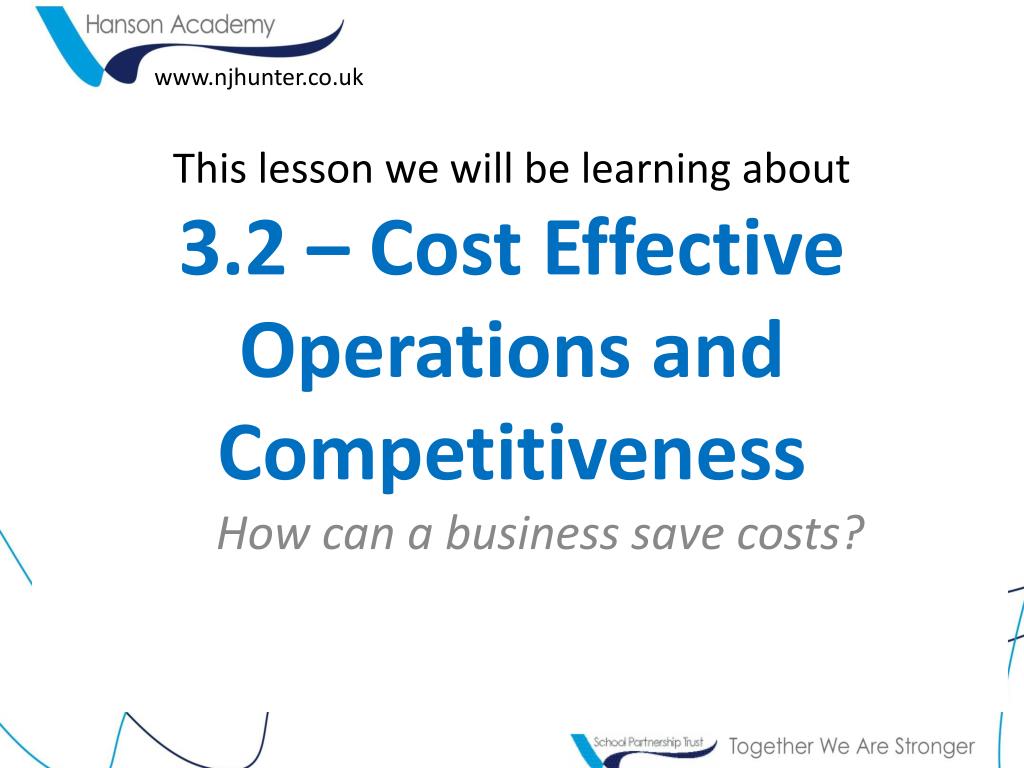 Hanson Academy

www.njhunter.co.uk

This lesson we will be learning about

3.2 – Cost Effective Operations and Competitiveness

How can a business save costs?

School Partnership Trust

Together We Are Stronger